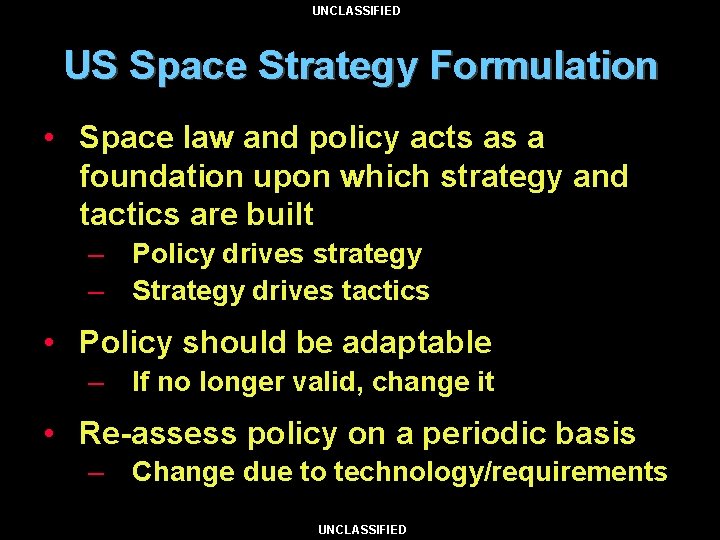 UNCLASSIFIED

US Space Strategy Formulation

• Space law and policy acts as a foundation upon which strategy and tactics are built
– Policy drives strategy
– Strategy drives tactics

• Policy should be adaptable
– If no longer valid, change it

• Re-assess policy on a periodic basis
– Change due to technology/requirements

UNCLASSIFIED